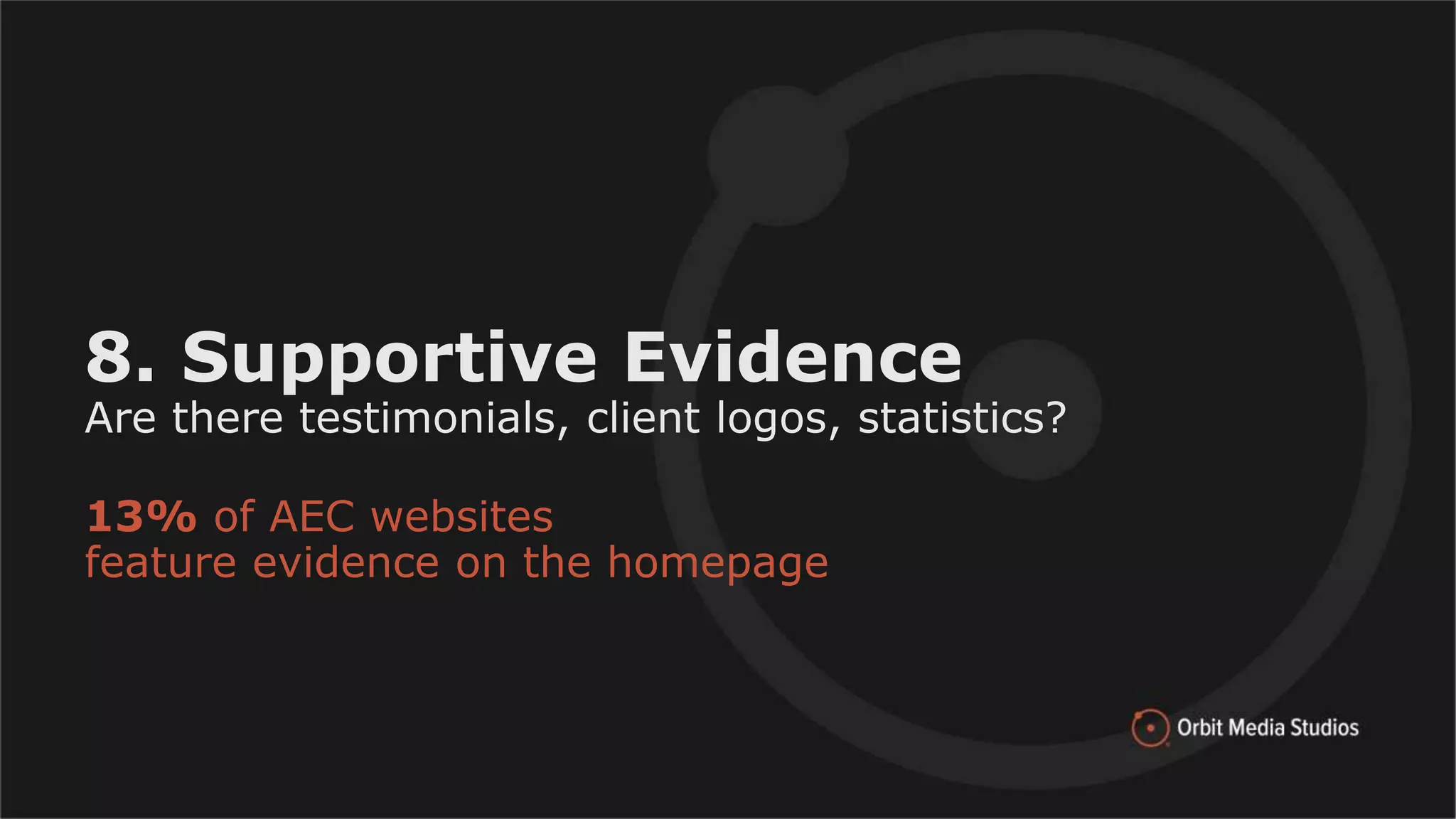 8. Supportive Evidence
Are there testimonials, client logos, statistics?

13% of AEC websites
feature evidence on the homepage

Orbit Media Studios